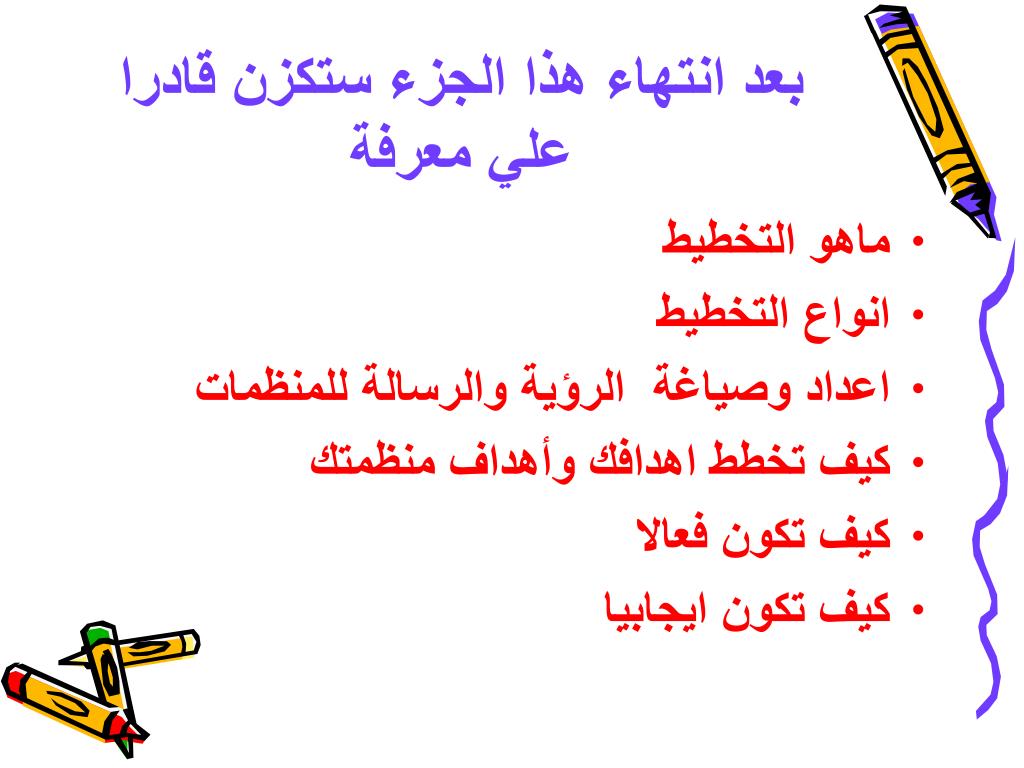 بعد انتهاء هذا الجزء ستكزن قادرا علي معرفة

• ماهو التخطيط
• انواع التخطيط
• اعداد وصياغة الرؤية والرسالة للمنظمات
• كيف تخطط اهدافك وأهداف منظمتك
• كيف تكون فعالا
• كيف تكون ايجابيا